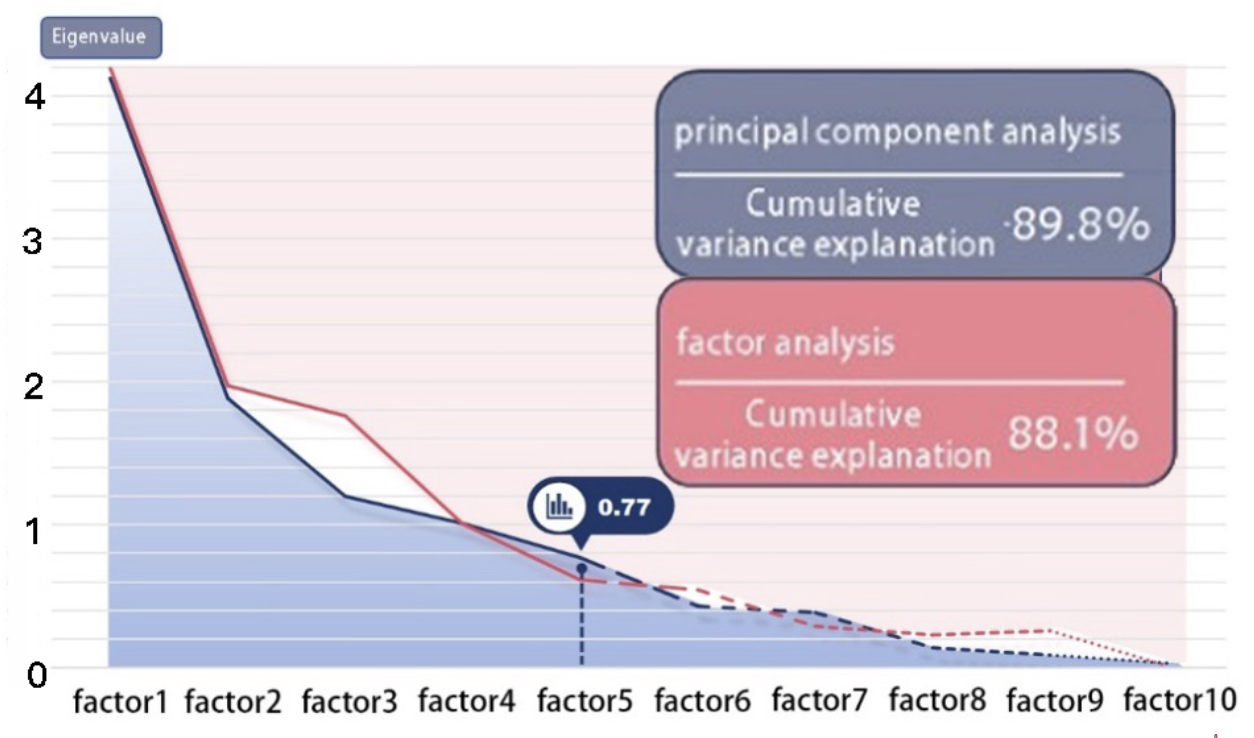 Eigenvalue

4
3
2
1
0

principal component analysis
Cumulative variance explanation 89.8%

factor analysis
Cumulative variance explanation 88.1%

0.77

factor1 factor2 factor3 factor4 factor5 factor6 factor7 factor8 factor9 factor10